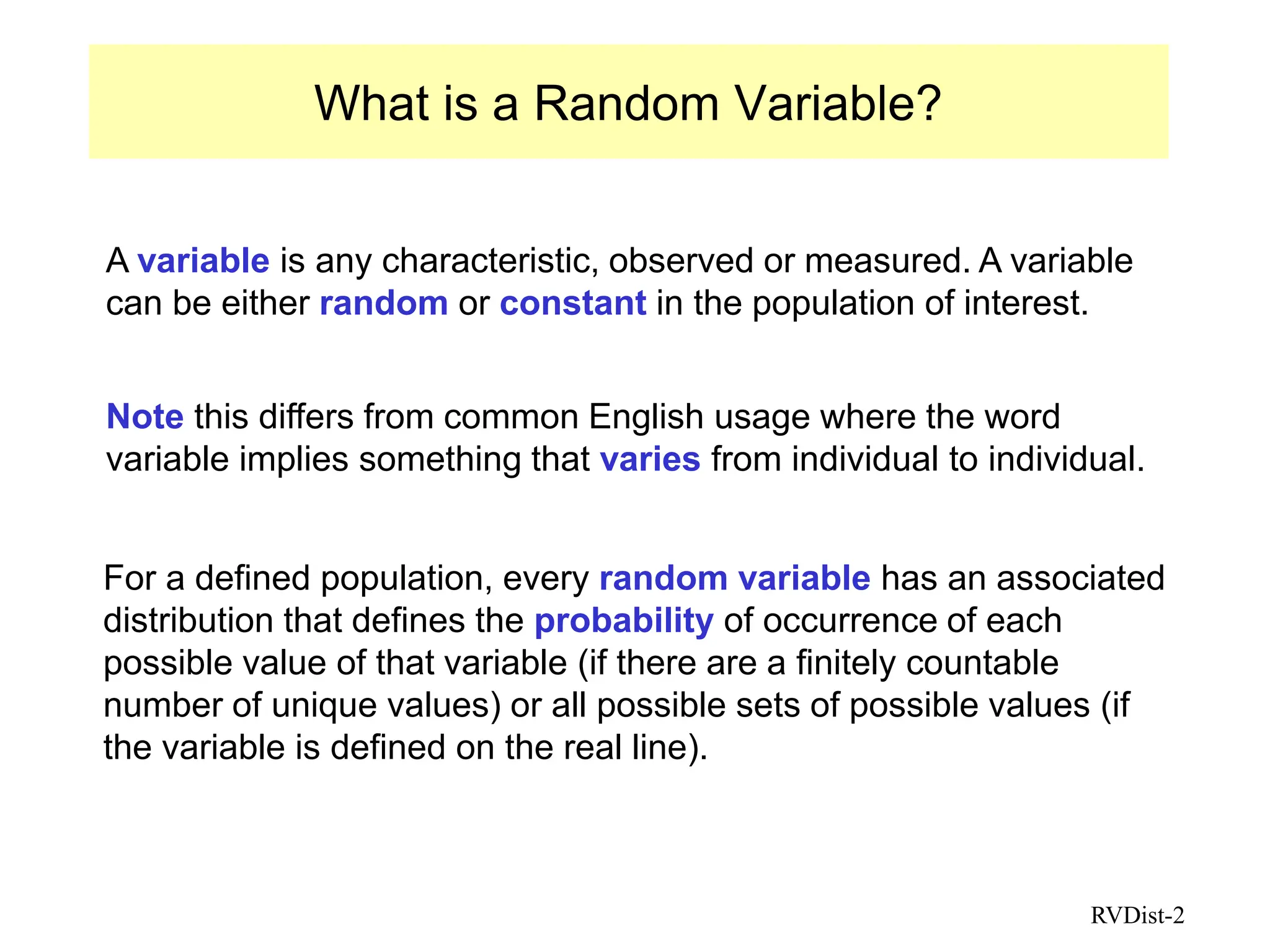 What is a Random Variable?

A variable is any characteristic, observed or measured. A variable can be either random or constant in the population of interest.

Note this differs from common English usage where the word variable implies something that varies from individual to individual.

For a defined population, every random variable has an associated distribution that defines the probability of occurrence of each possible value of that variable (if there are a finitely countable number of unique values) or all possible sets of possible values (if the variable is defined on the real line).

RVDist-2